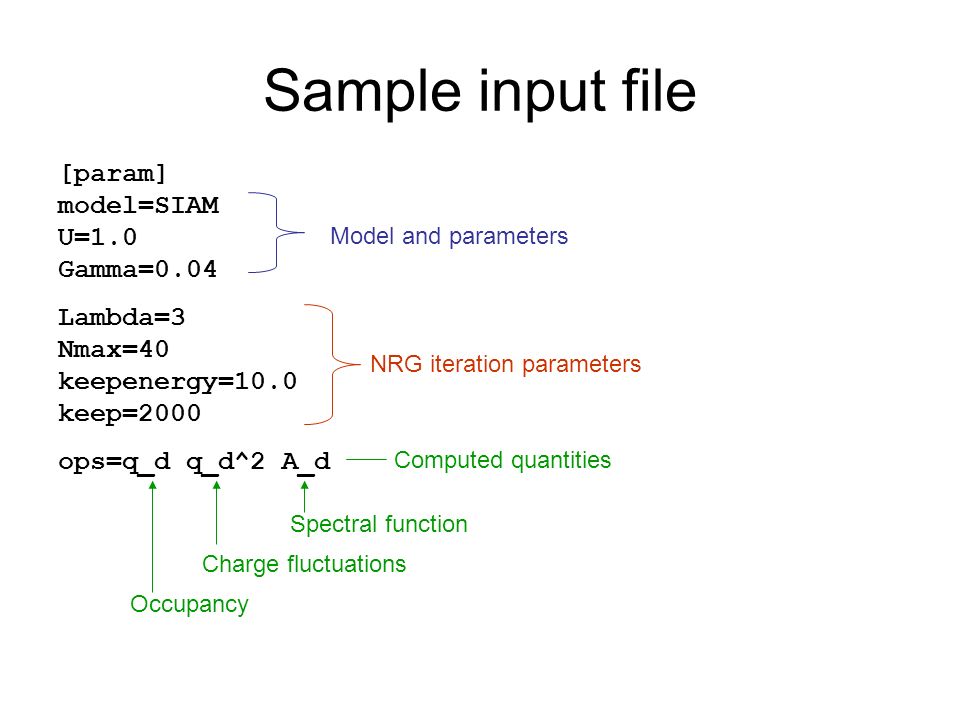 Sample input file

[param]
model=SIAM
U=1.0
Gamma=0.04

Model and parameters

Lambda=3
Nmax=40
keepenergy=10.0
keep=2000

NRG iteration parameters

ops=q_d q_d^2 A_d

Computed quantities

Spectral function

Charge fluctuations

Occupancy